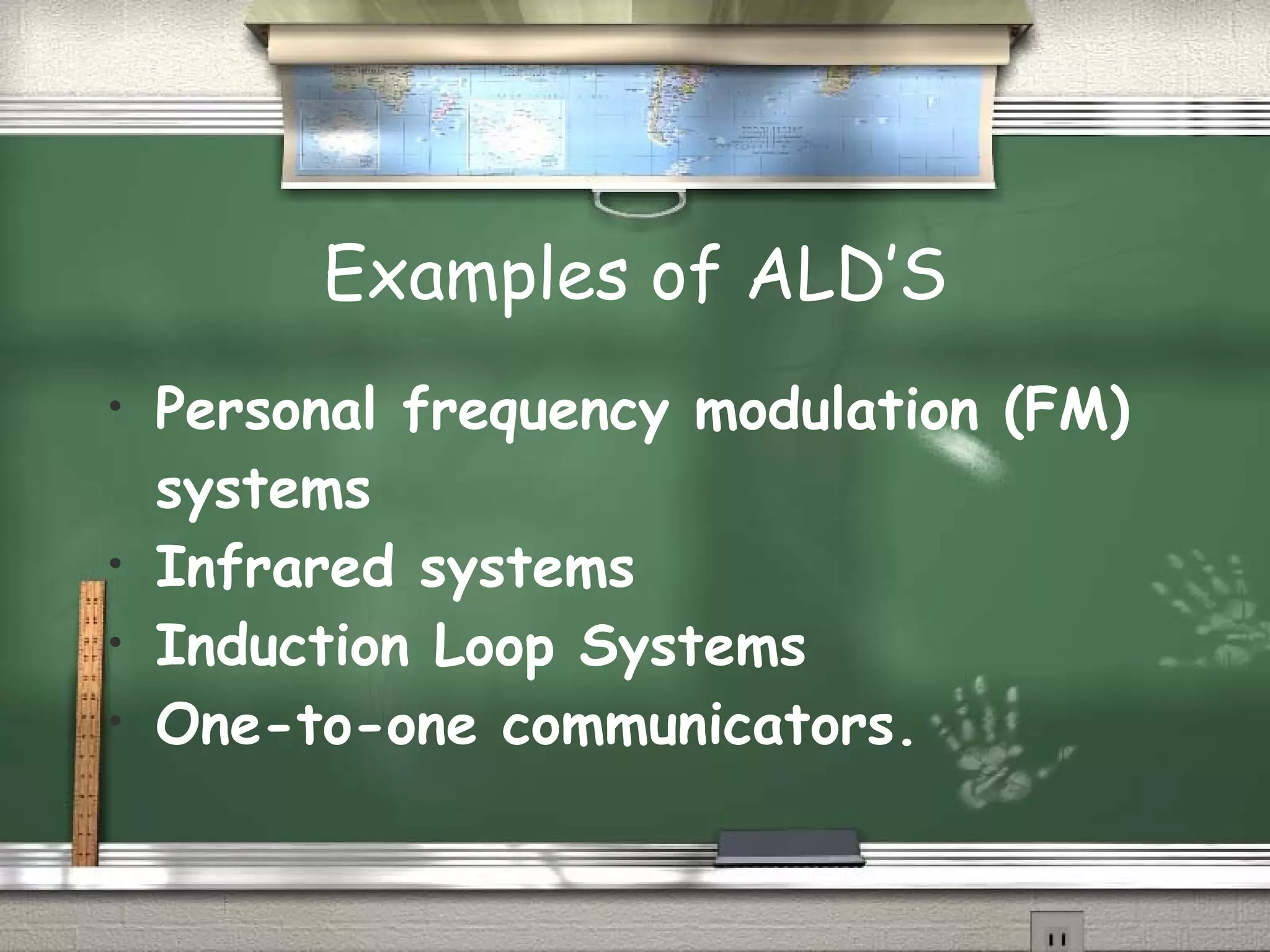 Examples of ALD'S

• Personal frequency modulation (FM) systems
• Infrared systems
• Induction Loop Systems
• One-to-one communicators.